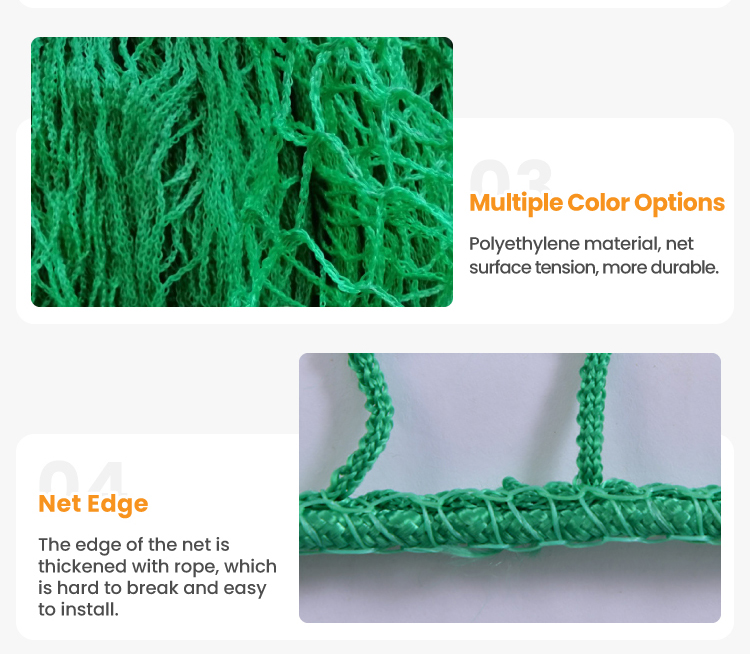 03
Multiple Color Options
Polyethylene material, net surface tension, more durable.

04
Net Edge
The edge of the net is thickened with rope, which is hard to break and easy to install.